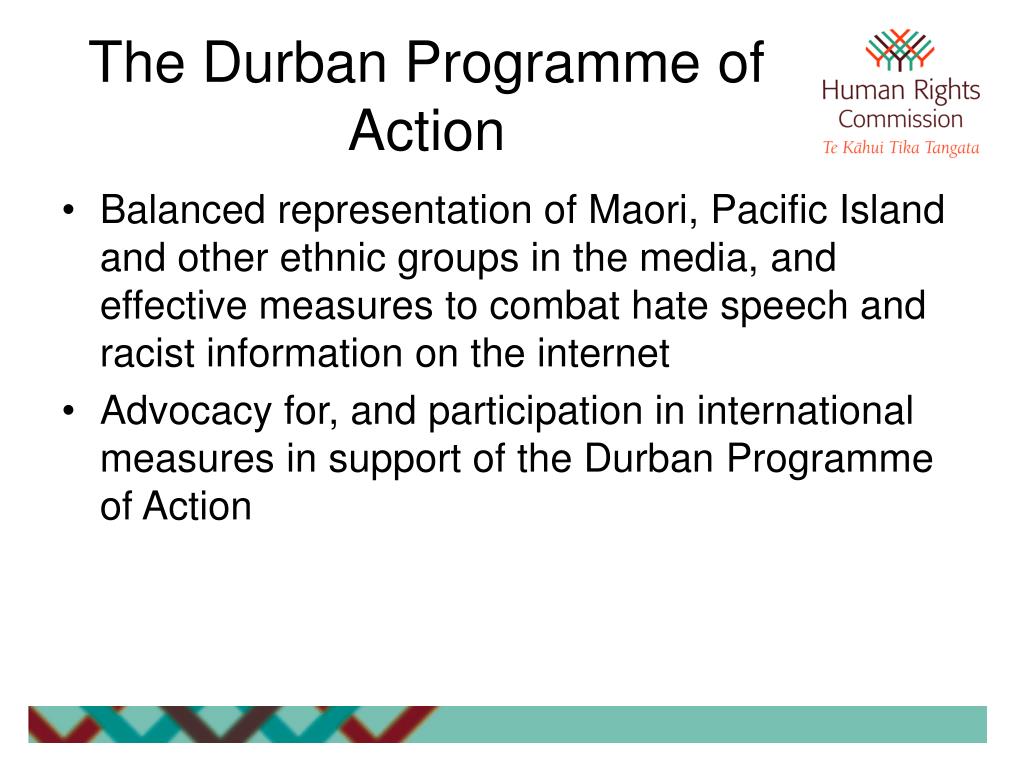 The Durban Programme of Action

Human Rights Commission
Te Kāhui Tika Tangata

• Balanced representation of Maori, Pacific Island and other ethnic groups in the media, and effective measures to combat hate speech and racist information on the internet
• Advocacy for, and participation in international measures in support of the Durban Programme of Action